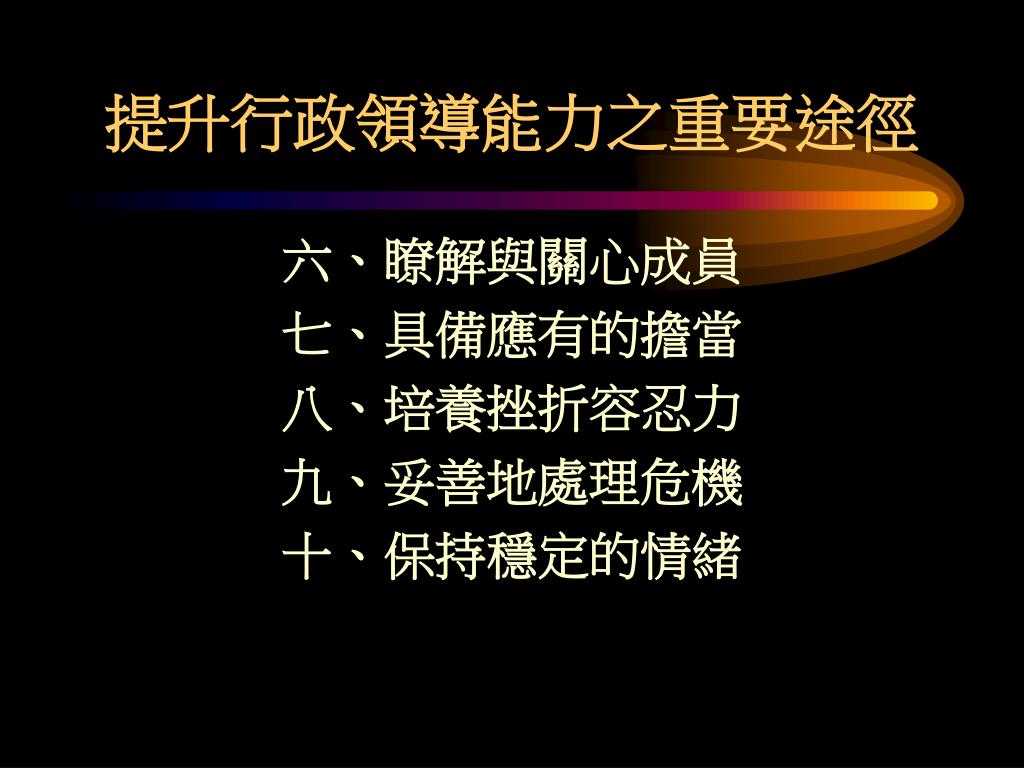 提升行政領導能力之重要途徑

六、瞭解與關心成員
七、具備應有的擔當
八、培養挫折容忍力
九、妥善地處理危機
十、保持穩定的情緒